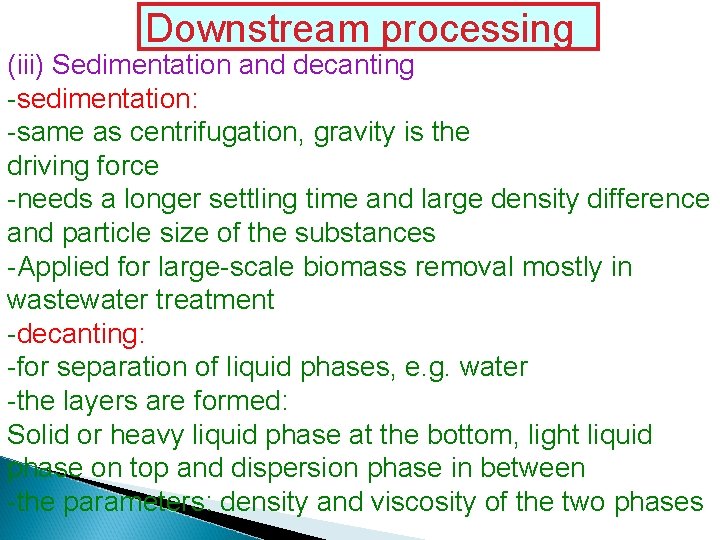 Downstream processing

(iii) Sedimentation and decanting

-sedimentation:

-same as centrifugation, gravity is the driving force

-needs a longer settling time and large density difference and particle size of the substances

-Applied for large-scale biomass removal mostly in wastewater treatment

-decanting:

-for separation of liquid phases, e.g. water

-the layers are formed:

Solid or heavy liquid phase at the bottom, light liquid phase on top and dispersion phase in between

-the parameters: density and viscosity of the two phases